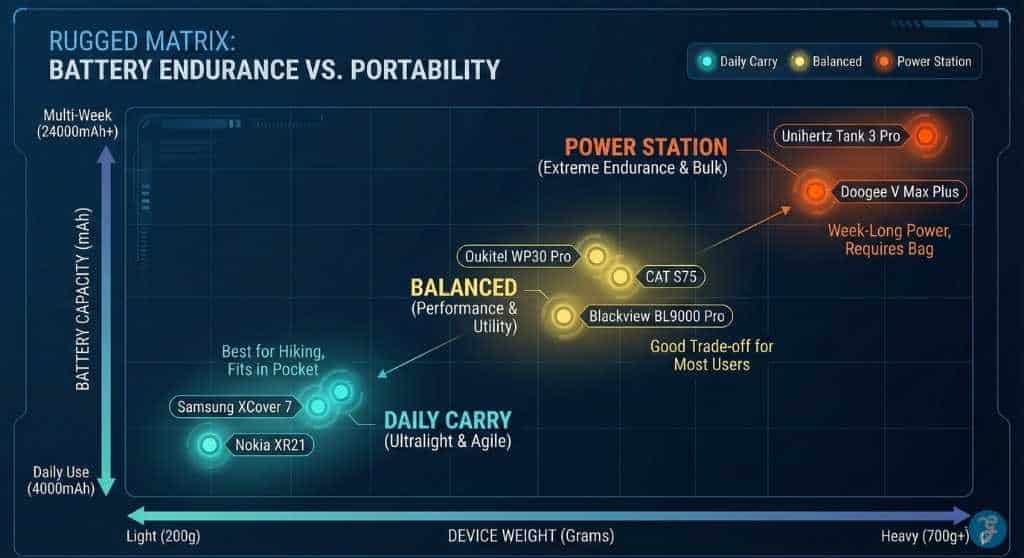 RUGGED MATRIX:
BATTERY ENDURANCE VS. PORTABILITY

Daily Carry
Balanced
Power Station

Multi-Week
(24000mAh+)

BATTERY CAPACITY (mAh)

Daily Use
(4000mAh)

POWER STATION
(Extreme Endurance & Bulk)

Unihertz Tank 3 Pro
Doogee V Max Plus

Week-Long Power,
Requires Bag

Oukitel WP30 Pro
CAT S75

BALANCED
(Performance & Utility)

Blackview BL9000 Pro

Good Trade-off for
Most Users

Best for Hiking,
Fits in Pocket

Samsung XCover 7
Nokia XR21

DAILY CARRY
(Ultralight & Agile)

Light (200g)
DEVICE WEIGHT (Grams)
Heavy (700g+)